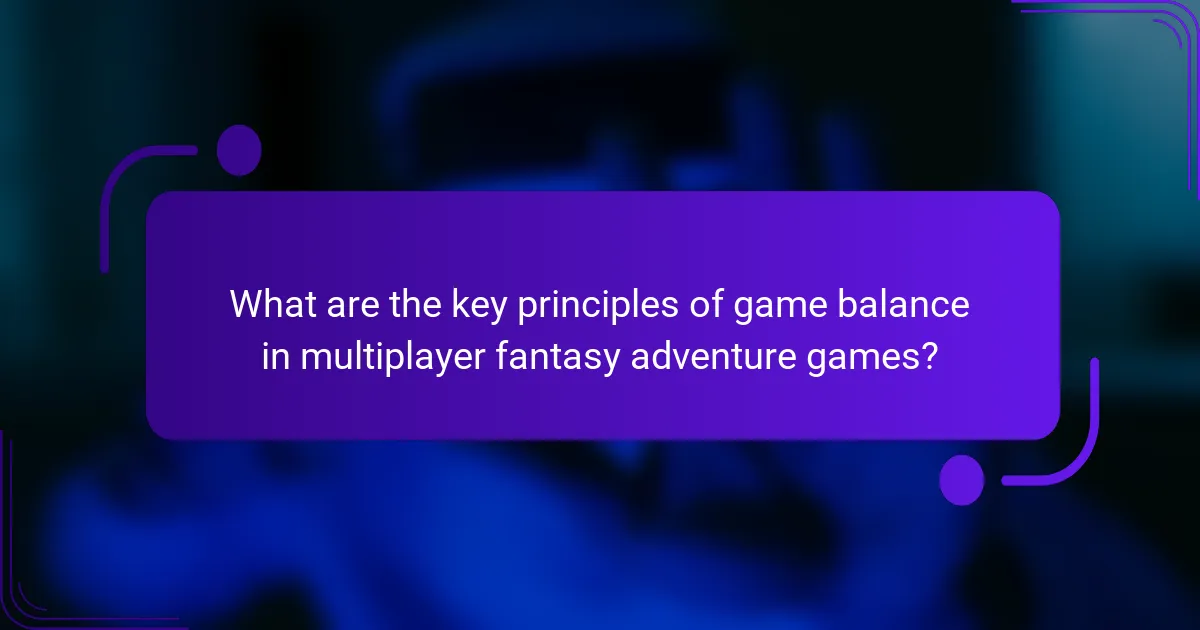 What are the key principles of game balance in multiplayer fantasy adventure games?